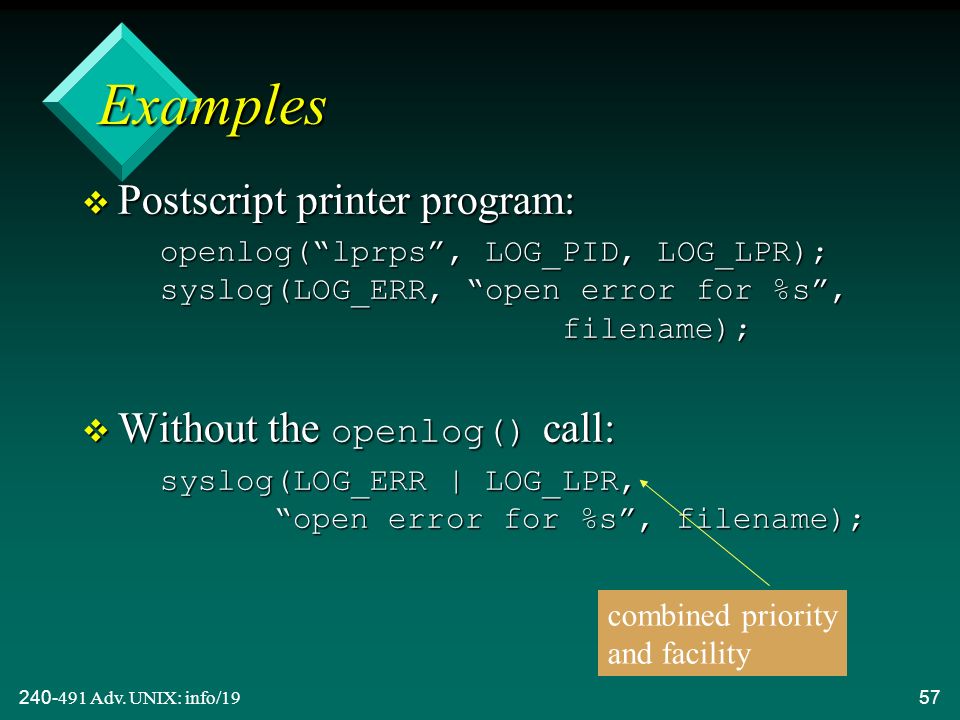 Examples

❖ Postscript printer program:

openlog(“lprps”, LOG_PID, LOG_LPR);
syslog(LOG_ERR, “open error for %s”,
filename);

❖ Without the openlog() call:

syslog(LOG_ERR | LOG_LPR,
“open error for %s”, filename);

combined priority and facility

240-491 Adv. UNIX: info/19

57